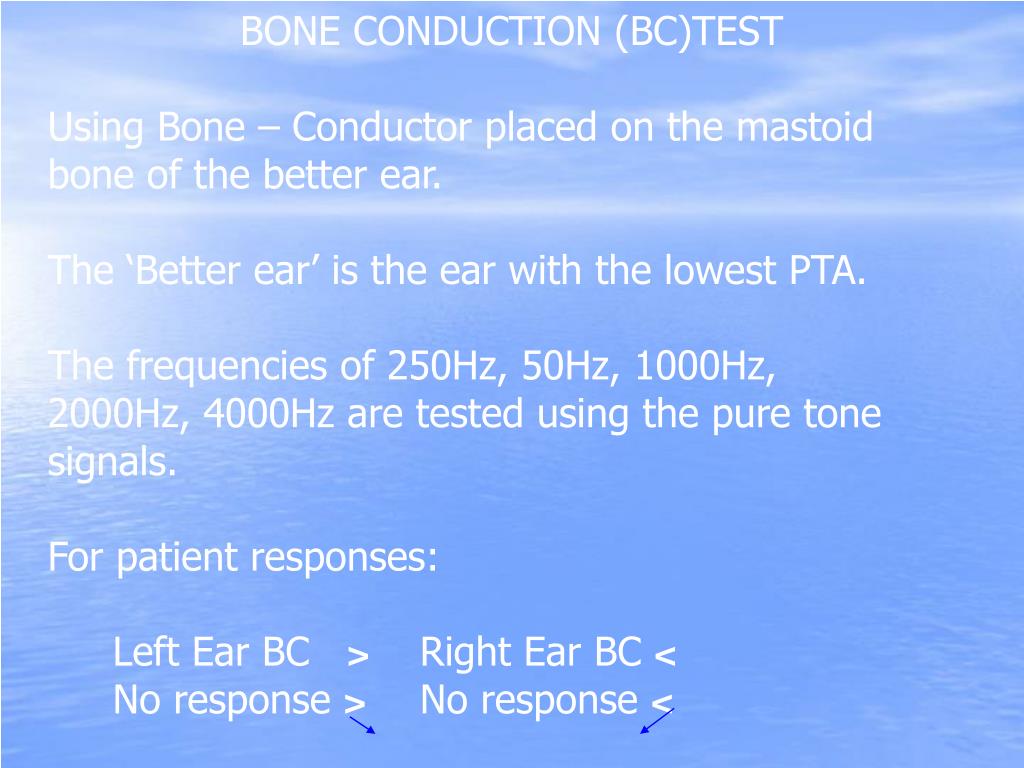 BONE CONDUCTION (BC)TEST

Using Bone – Conductor placed on the mastoid bone of the better ear.

The ‘Better ear’ is the ear with the lowest PTA.

The frequencies of 250Hz, 50Hz, 1000Hz, 2000Hz, 4000Hz are tested using the pure tone signals.

For patient responses:

Left Ear BC > Right Ear BC <
No response > No response <